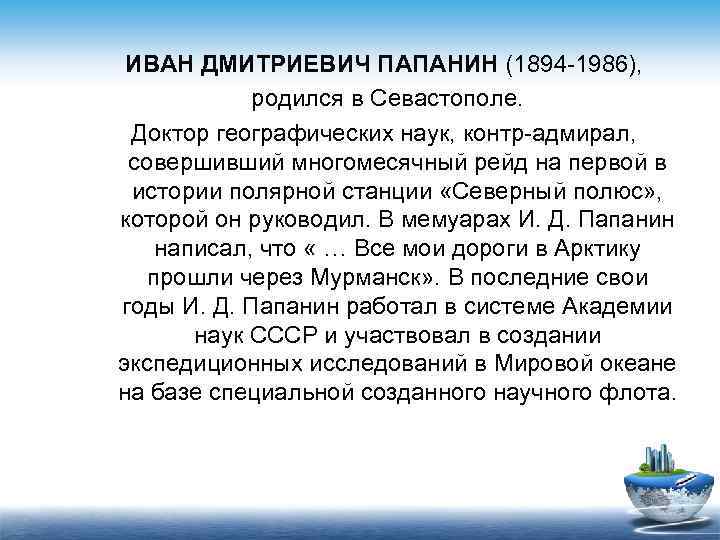 ИВАН ДМИТРИЕВИЧ ПАПАНИН (1894-1986), родился в Севастополе.

Доктор географических наук, контр-адмирал, совершивший многомесячный рейд на первой в истории полярной станции «Северный полюс», которой он руководил. В мемуарах И. Д. Папанин написал, что « … Все мои дороги в Арктику прошли через Мурманск». В последние свои годы И. Д. Папанин работал в системе Академии наук СССР и участвовал в создании экспедиционных исследований в Мировой океане на базе специальной созданного научного флота.